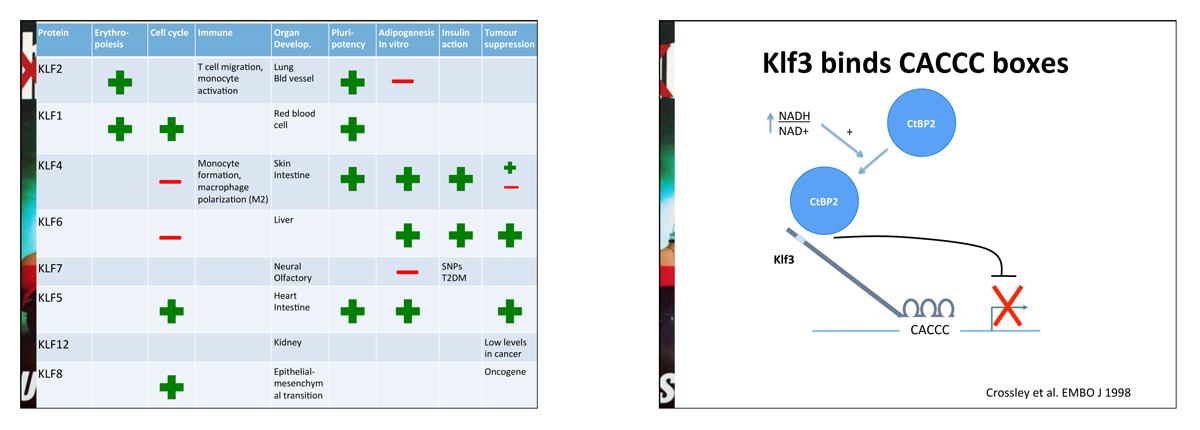 | Protein | Erythropoiesis | Cell cycle | Immune | Organ Develop. | Pluripotency | Adipogenesis In vitro | Insulin action | Tumour suppression |
|---|---|---|---|---|---|---|---|---|
| KLF2 | + | | T cell migration, monocyte activation | Lung Bld vessel | + | − | | |
| KLF1 | + | + | | Red blood cell | + | | | |
| KLF4 | | − | Monocyte formation, macrophage polarization (M2) | Skin Intestine | + | + | + | + − |
| KLF6 | | − | | Liver | | + | + | + |
| KLF7 | | | | Neural Olfactory | | − | SNPs T2DM | |
| KLF5 | | + | | Heart Intestine | + | + | | + |
| KLF12 | | | | Kidney | | | | Low levels in cancer |
| KLF8 | | + | | Epithelial-mesenchymal transition | | | | Oncogene |

Klf3 binds CACCC boxes

NADH
NAD+
+
CtBP2
CtBP2
Klf3
CACCC

Crossley et al. EMBO J 1998